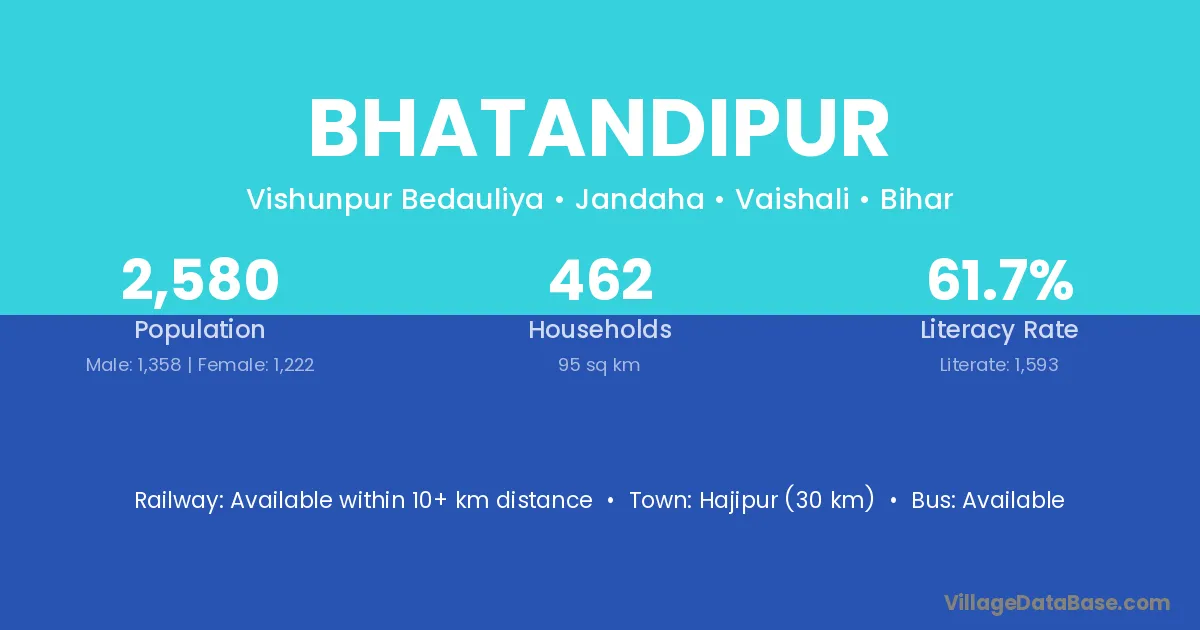 BHATANDIPUR

Vishunpur Bedauliya • Jandaha • Vaishali • Bihar

2,580
Population
Male: 1,358 | Female: 1,222

462
Households
95 sq km

61.7%
Literacy Rate
Literate: 1,593

Railway: Available within 10+ km distance • Town: Hajipur (30 km) • Bus: Available

VillageDataBase.com